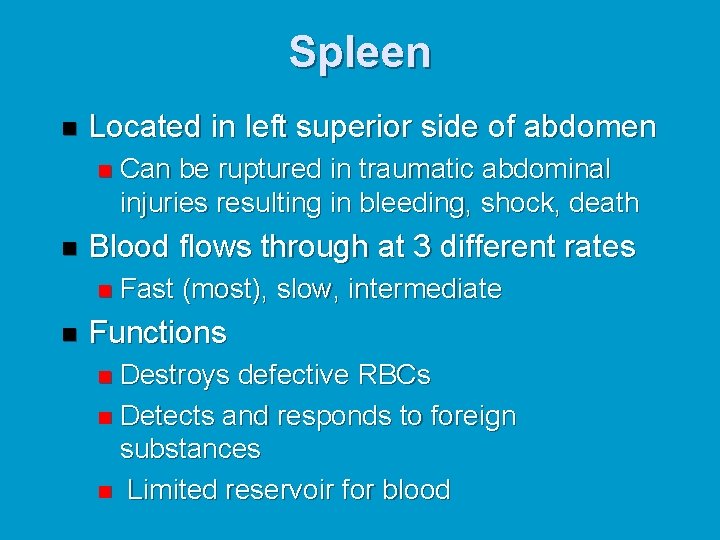 Spleen

- Located in left superior side of abdomen
  - Can be ruptured in traumatic abdominal injuries resulting in bleeding, shock, death
- Blood flows through at 3 different rates
  - Fast (most), slow, intermediate
- Functions
  - Destroys defective RBCs
  - Detects and responds to foreign substances
  - Limited reservoir for blood